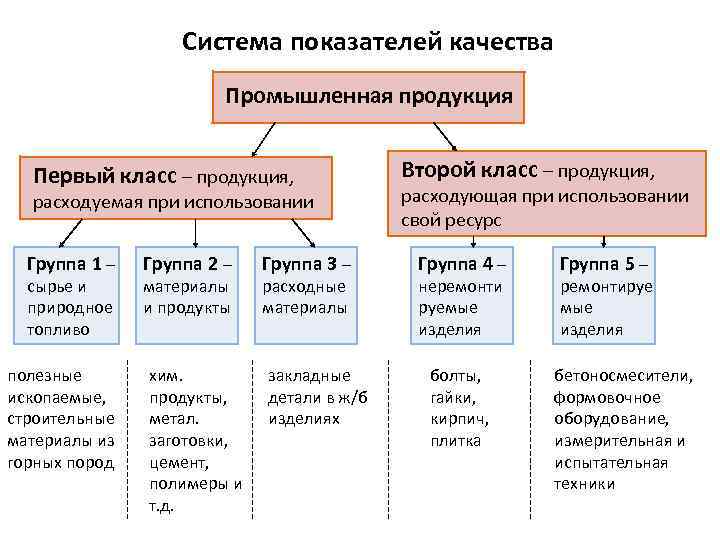 Система показателей качества

Промышленная продукция

Первый класс – продукция, расходуемая при использовании

Второй класс – продукция, расходующая при использовании свой ресурс

Группа 1 – сырье и природное топливо

Группа 2 – материалы и продукты

Группа 3 – расходные материалы

Группа 4 – неремонтируемые изделия

Группа 5 – ремонтируемые изделия

полезные ископаемые, строительные материалы из горных пород

хим. продукты, метал. заготовки, цемент, полимеры и т.д.

закладные детали в ж/б изделиях

болты, гайки, кирпич, плитка

бетоносмесители, формовочное оборудование, измерительная и испытательная техники